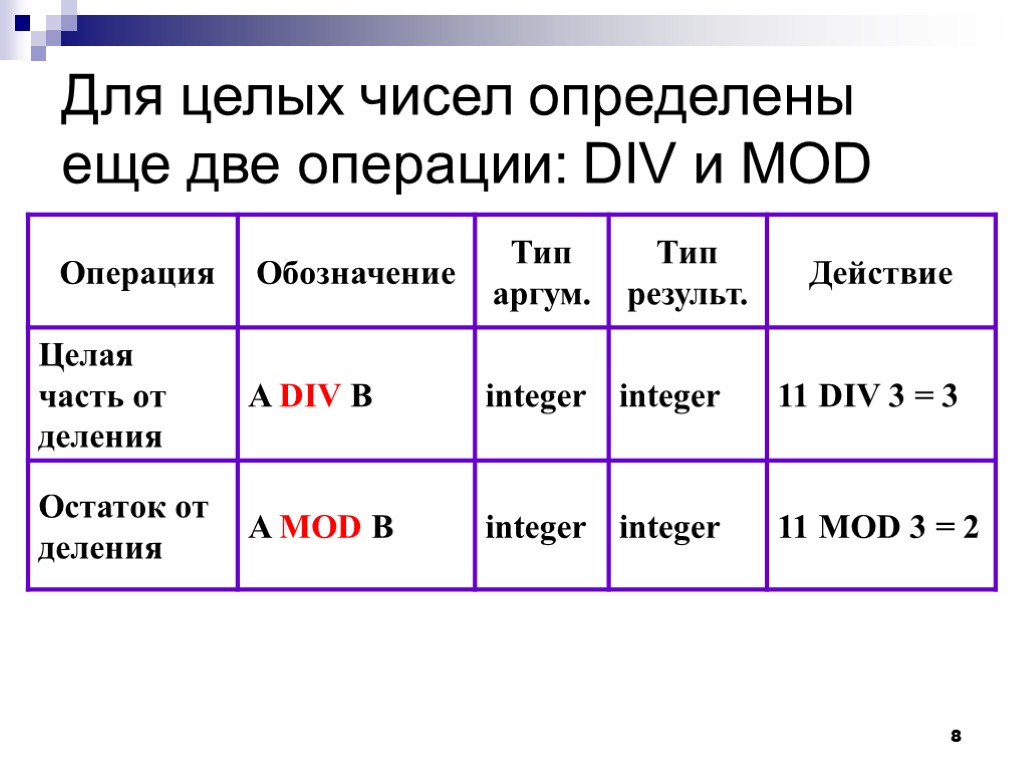 Для целых чисел определены еще две операции: DIV и MOD

| Операция | Обозначение | Тип аргум. | Тип результ. | Действие |
|---|---|---|---|---|
| Целая часть от деления | A DIV B | integer | integer | 11 DIV 3 = 3 |
| Остаток от деления | A MOD B | integer | integer | 11 MOD 3 = 2 |

8